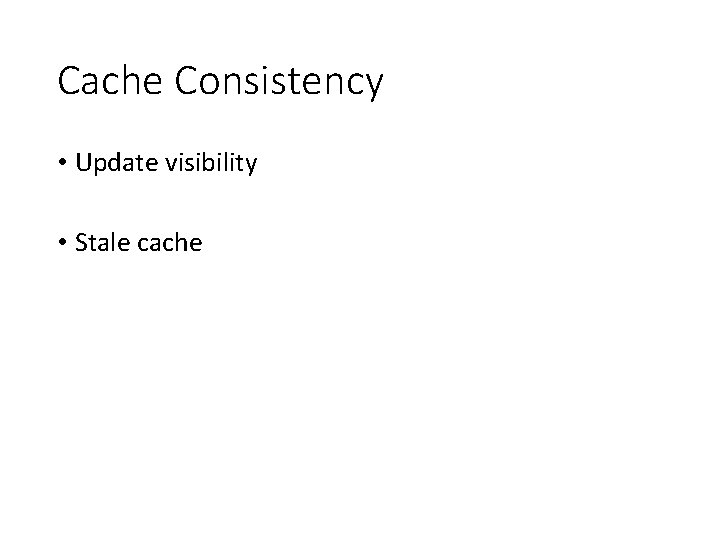 Cache Consistency

• Update visibility

• Stale cache